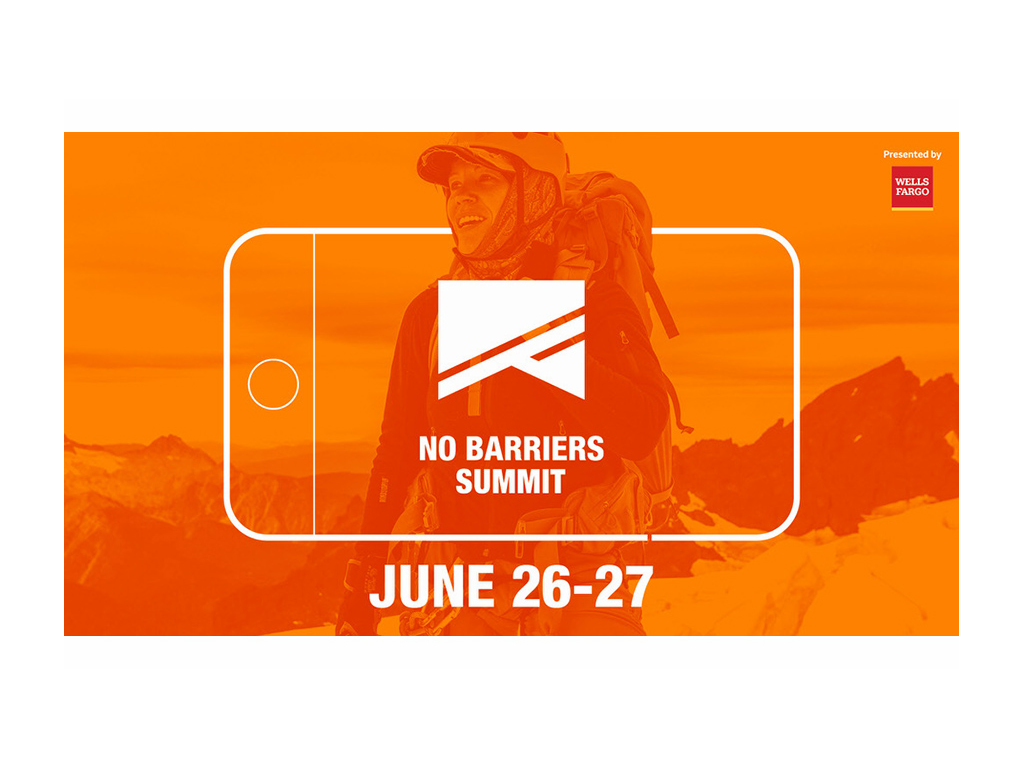 Presented by

WELLS FARGO

NO BARRIERS SUMMIT

JUNE 26-27